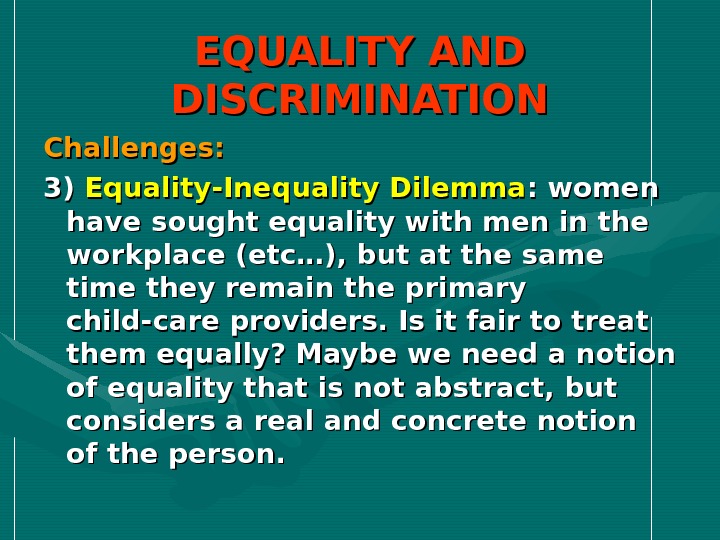 EQUALITY AND DISCRIMINATION

Challenges:

3) Equality-Inequality Dilemma: women have sought equality with men in the workplace (etc…), but at the same time they remain the primary child-care providers. Is it fair to treat them equally? Maybe we need a notion of equality that is not abstract, but considers a real and concrete notion of the person.